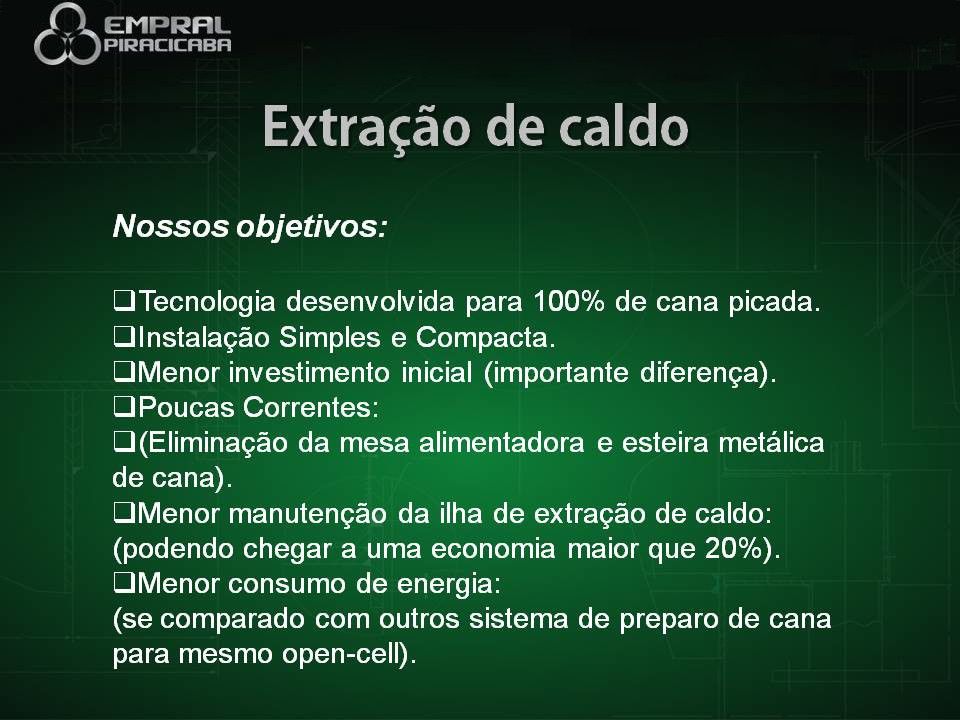 EMPRAL PIRACICABA

Extração de caldo

Nossos objetivos:

❑Tecnologia desenvolvida para 100% de cana picada.
❑Instalação Simples e Compacta.
❑Menor investimento inicial (importante diferença).
❑Poucas Correntes:
❑(Eliminação da mesa alimentadora e esteira metálica de cana).
❑Menor manutenção da ilha de extração de caldo: (podendo chegar a uma economia maior que 20%).
❑Menor consumo de energia: (se comparado com outros sistema de preparo de cana para mesmo open-cell).